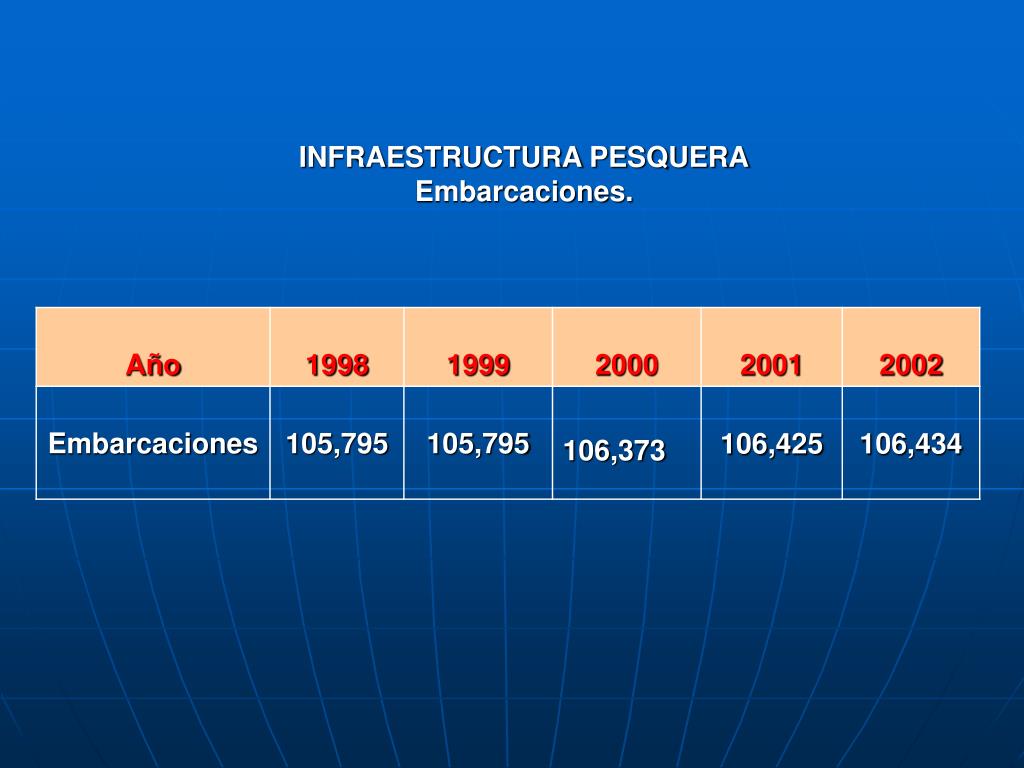 INFRAESTRUCTURA PESQUERA
Embarcaciones.

| Año | 1998 | 1999 | 2000 | 2001 | 2002 |
|---|---|---|---|---|---|
| Embarcaciones | 105,795 | 105,795 | 106,373 | 106,425 | 106,434 |